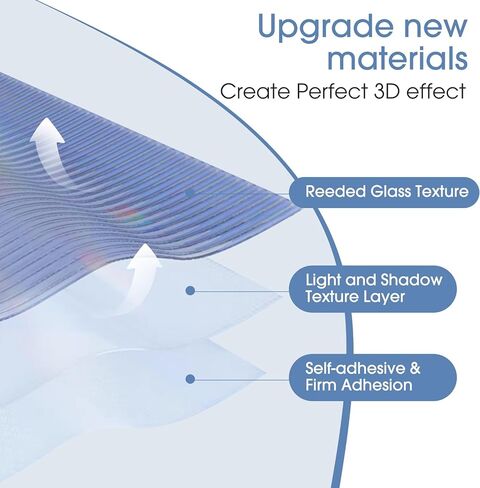 Upgrade new materials

Create Perfect 3D effect

Reeded Glass Texture

Light and Shadow Texture Layer

Self-adhesive & Firm Adhesion